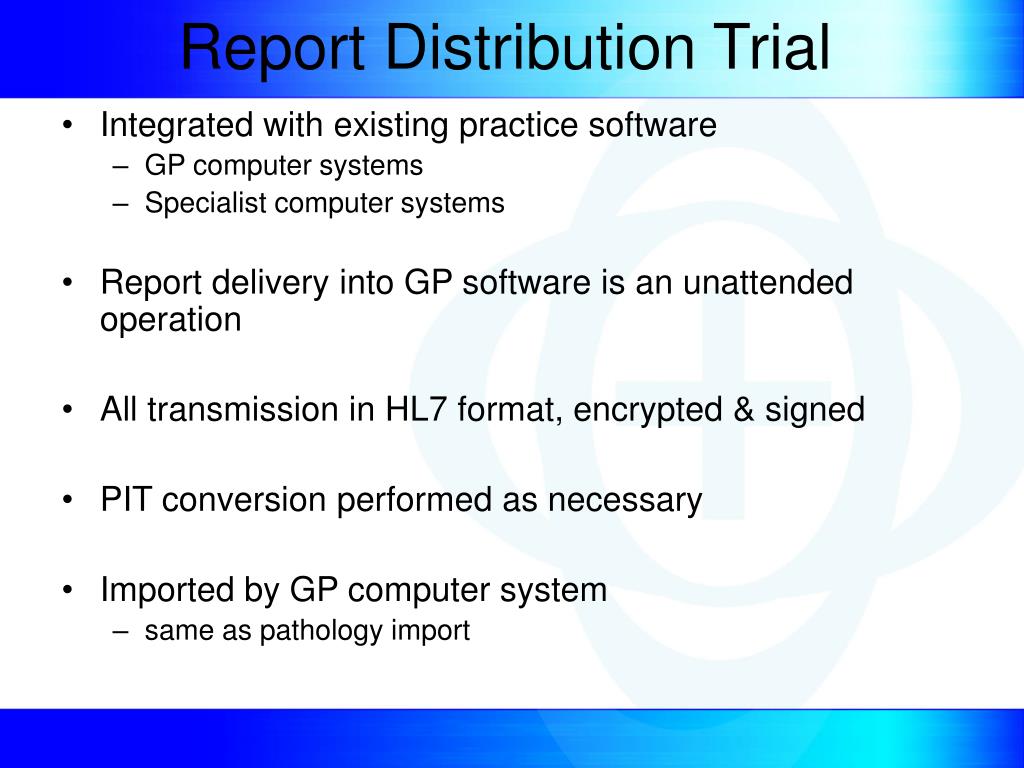 Report Distribution Trial

• Integrated with existing practice software
– GP computer systems
– Specialist computer systems

• Report delivery into GP software is an unattended operation

• All transmission in HL7 format, encrypted & signed

• PIT conversion performed as necessary

• Imported by GP computer system
– same as pathology import